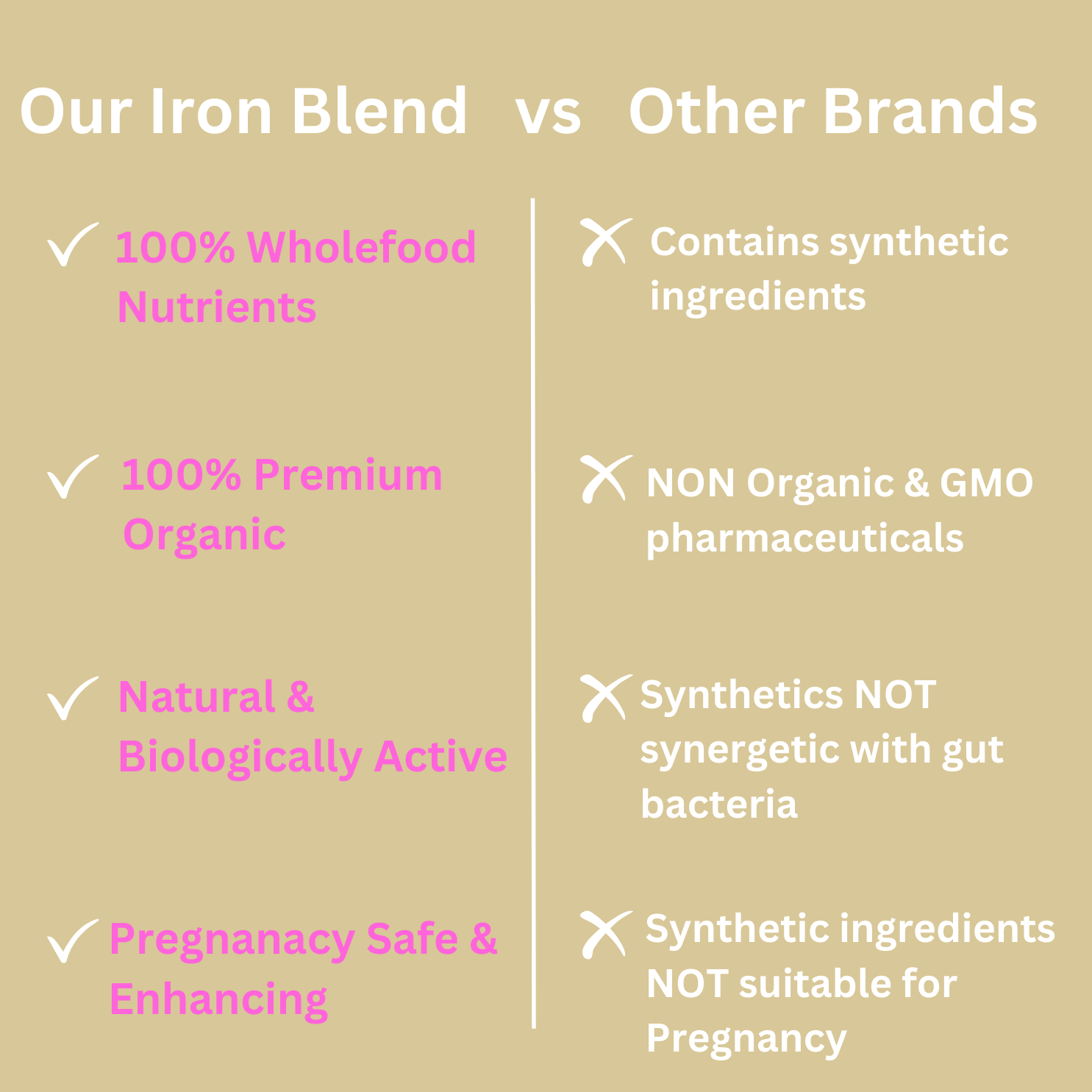 Our Iron Blend vs Other Brands

100% Wholefood Nutrients

100% Premium Organic

Natural & Biologically Active

Pregnanacy Safe & Enhancing

Contains synthetic ingredients

NON Organic & GMO pharmaceuticals

Synthetics NOT synergetic with gut bacteria

Synthetic ingredients NOT suitable for Pregnancy